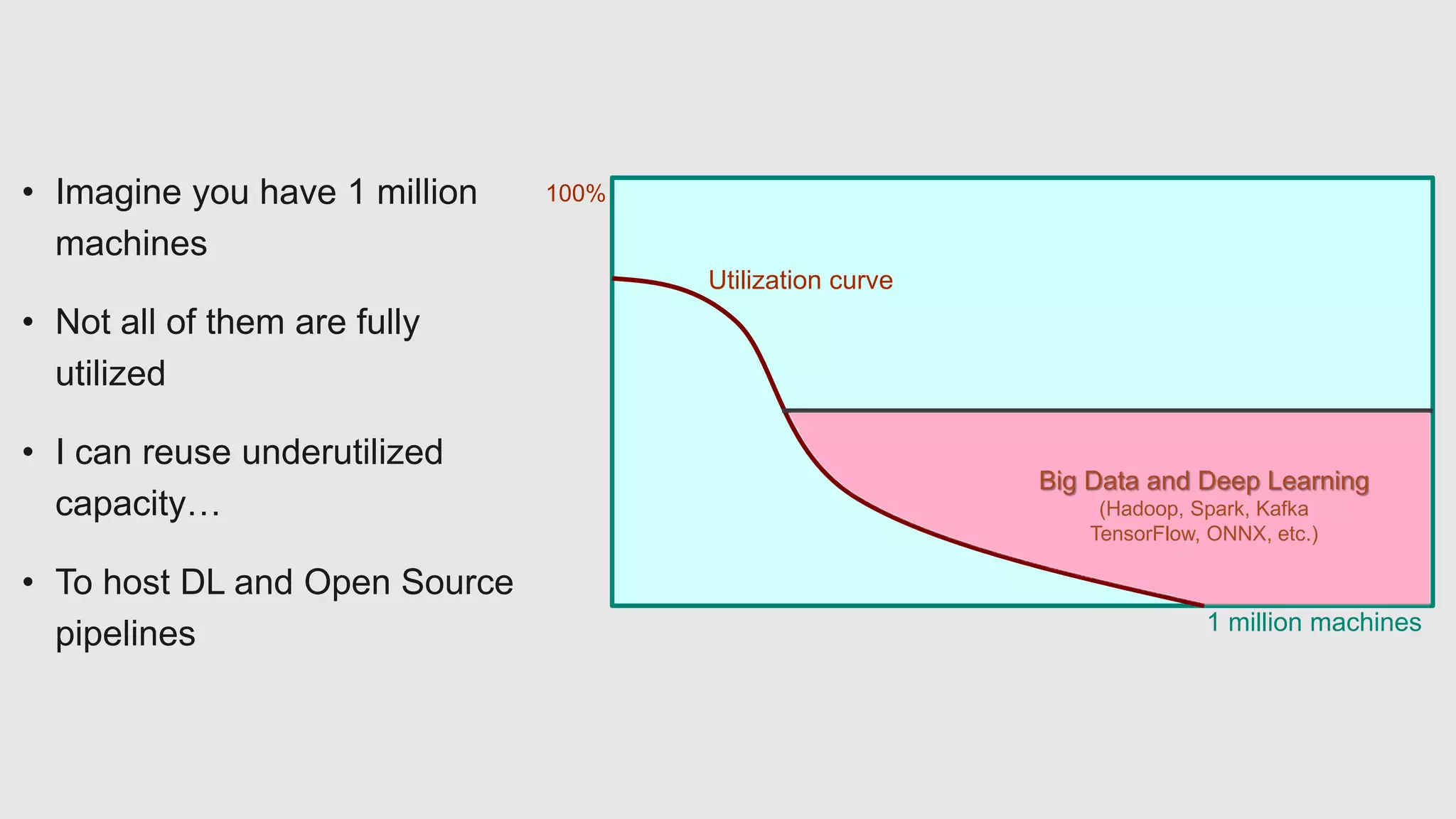 • Imagine you have 1 million machines

• Not all of them are fully utilized

• I can reuse underutilized capacity…

• To host DL and Open Source pipelines

100%

Utilization curve

Big Data and Deep Learning
(Hadoop, Spark, Kafka
TensorFlow, ONNX, etc.)

1 million machines